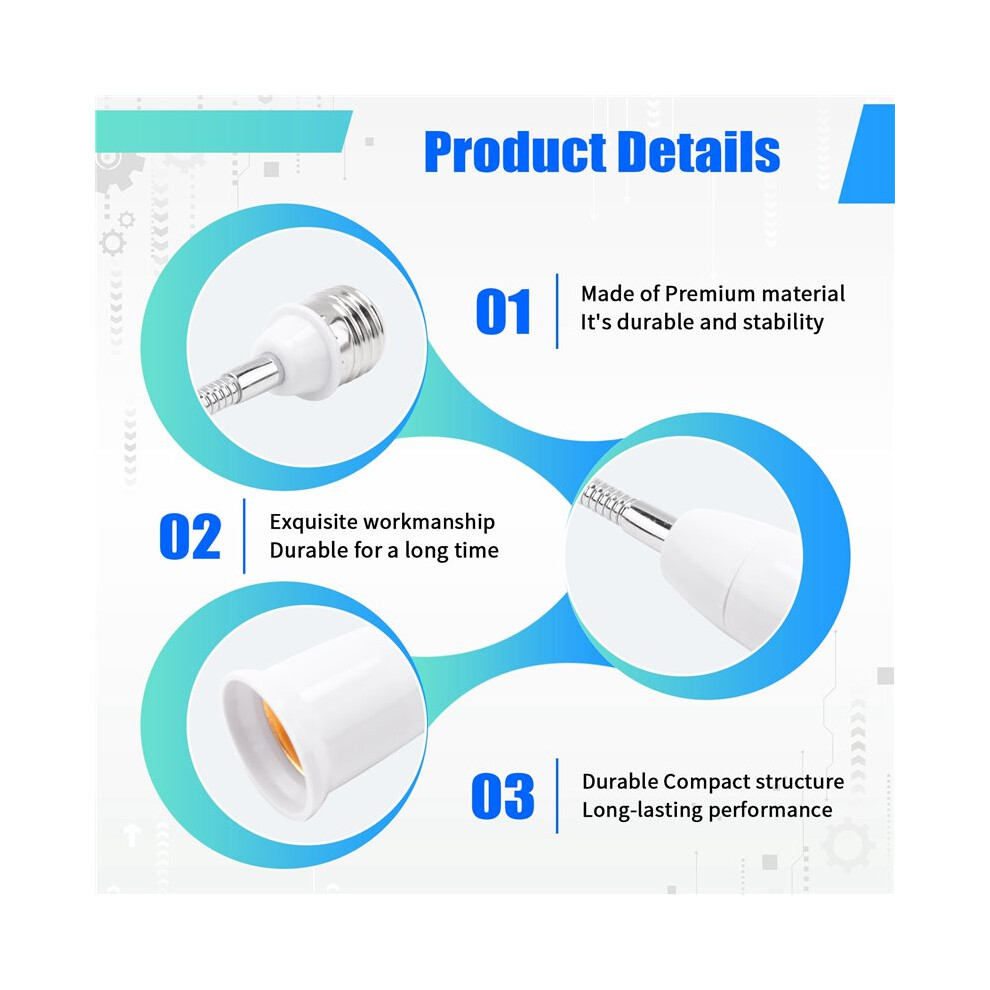 Product Details

01
Made of Premium material
It's durable and stability

02
Exquisite workmanship
Durable for a long time

03
Durable Compact structure
Long-lasting performance